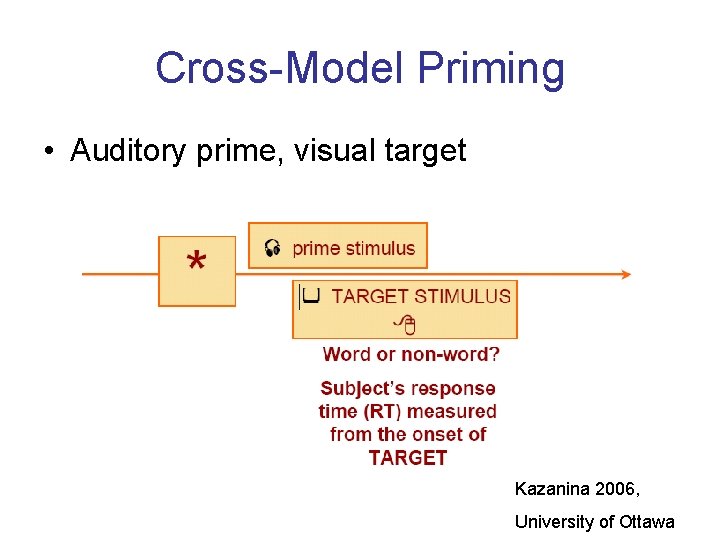 Cross-Model Priming

• Auditory prime, visual target

*

prime stimulus

TARGET STIMULUS

Word or non-word?

Subject's response time (RT) measured from the onset of TARGET

Kazanina 2006,

University of Ottawa